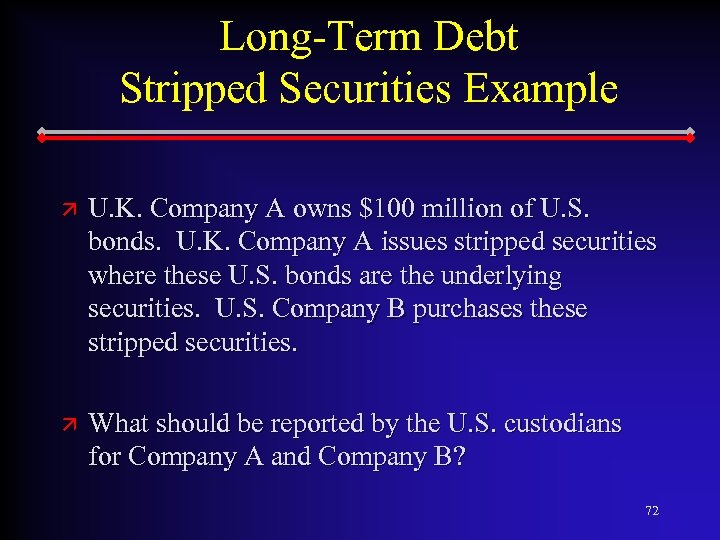 Long-Term Debt
Stripped Securities Example

U.K. Company A owns \$100 million of U.S. bonds. U.K. Company A issues stripped securities where these U.S. bonds are the underlying securities. U.S. Company B purchases these stripped securities.

What should be reported by the U.S. custodians for Company A and Company B?

72